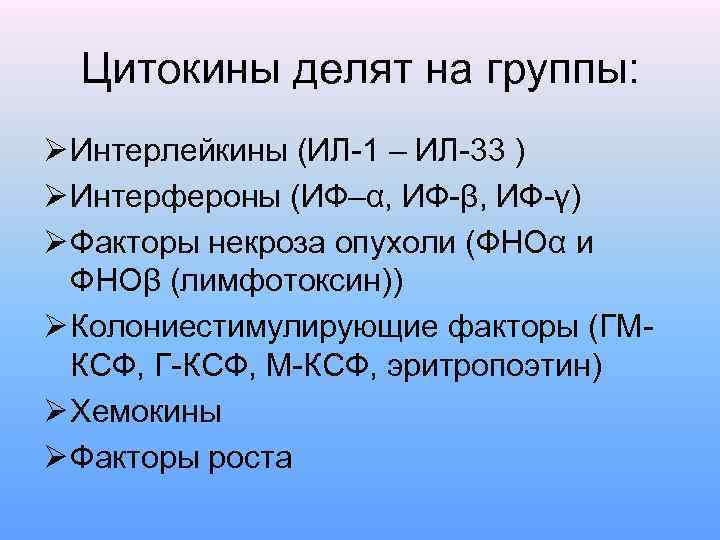 Цитокины делят на группы:

➢Интерлейкины (ИЛ-1 – ИЛ-33 )
➢Интерфероны (ИФ–α, ИФ-β, ИФ-γ)
➢Факторы некроза опухоли (ФНОα и ФНОβ (лимфотоксин))
➢Колониестимулирующие факторы (ГМ-КСФ, Г-КСФ, М-КСФ, эритропоэтин)
➢Хемокины
➢Факторы роста